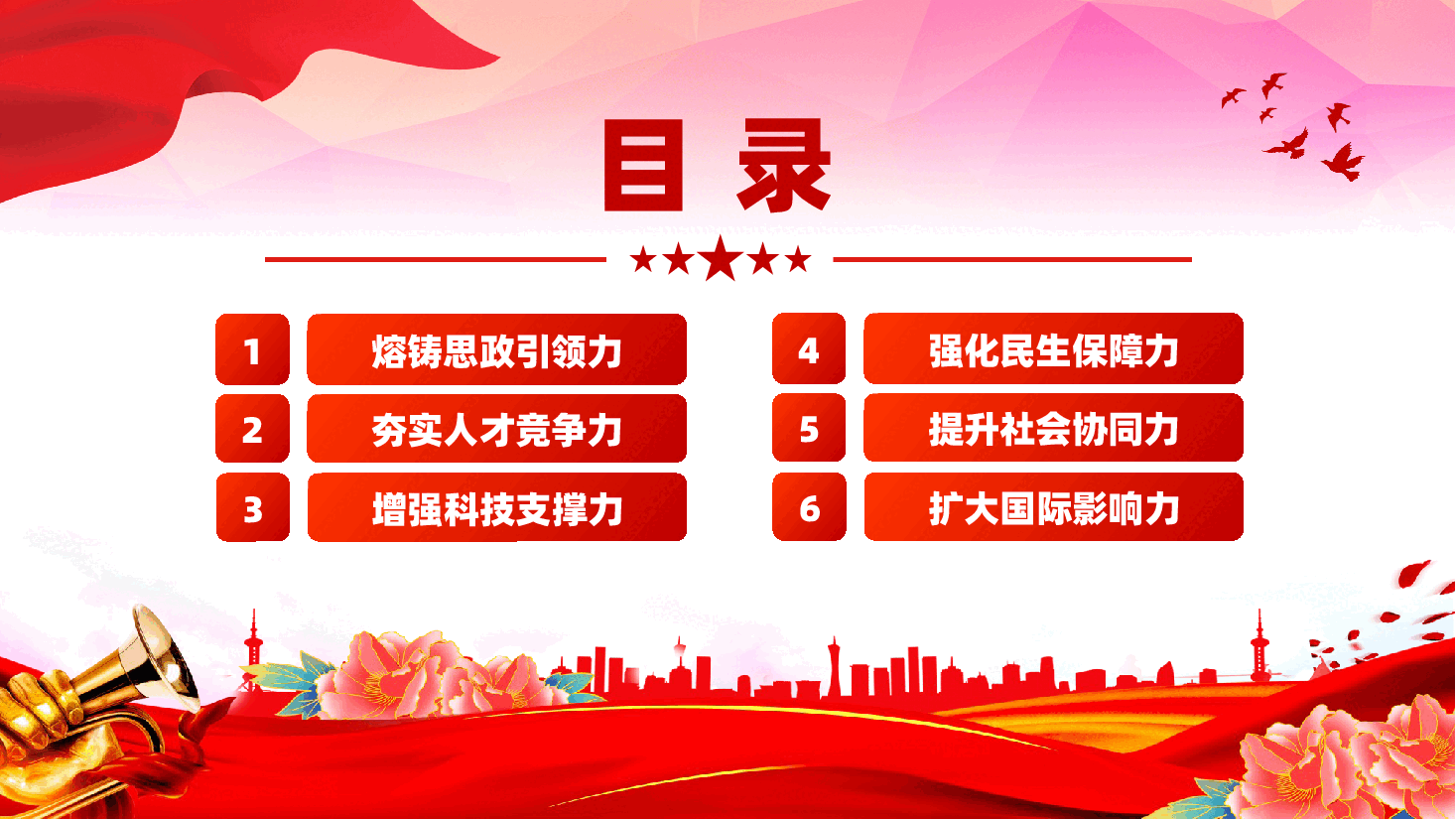 目录

1 熔铸思政引领力

2 夯实人才竞争力

3 增强科技支撑力

4 强化民生保障力

5 提升社会协同力

6 扩大国际影响力